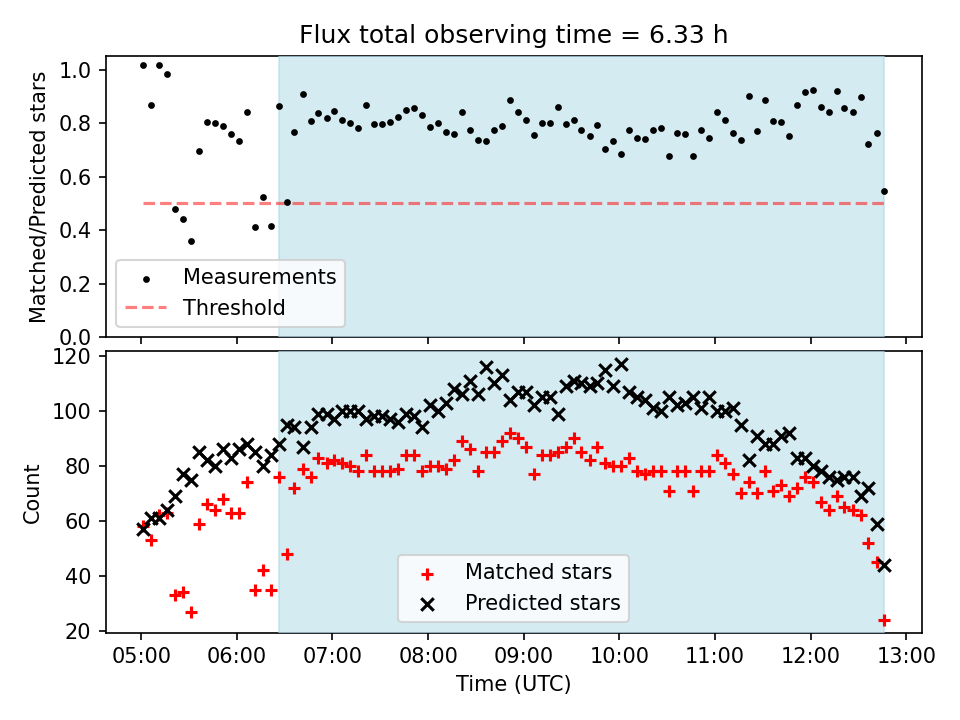 Flux total observing time = 6.33 h

Matched/Predicted stars

1.0
0.8
0.6
0.4
0.2
0.0

Measurements
Threshold

Count

120
100
80
60
40
20

Matched stars
Predicted stars

05:00 06:00 07:00 08:00 09:00 10:00 11:00 12:00 13:00
Time (UTC)